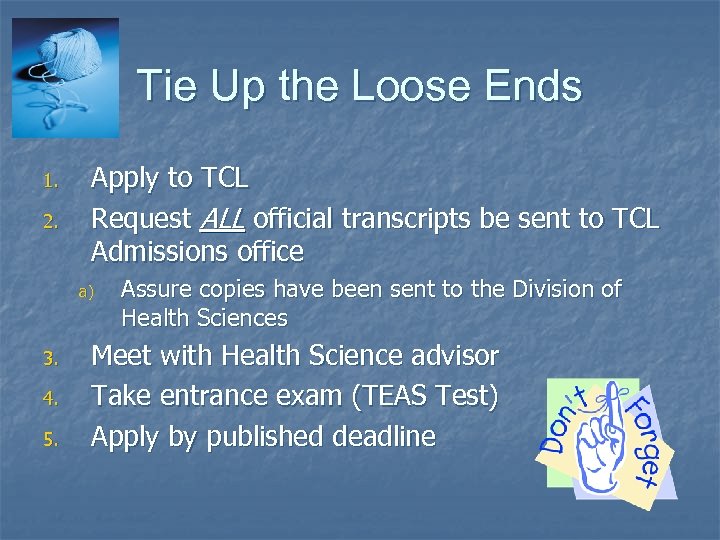 Tie Up the Loose Ends

1. Apply to TCL
2. Request ALL official transcripts be sent to TCL Admissions office
   a) Assure copies have been sent to the Division of Health Sciences
3. Meet with Health Science advisor
4. Take entrance exam (TEAS Test)
5. Apply by published deadline

Don't Forget